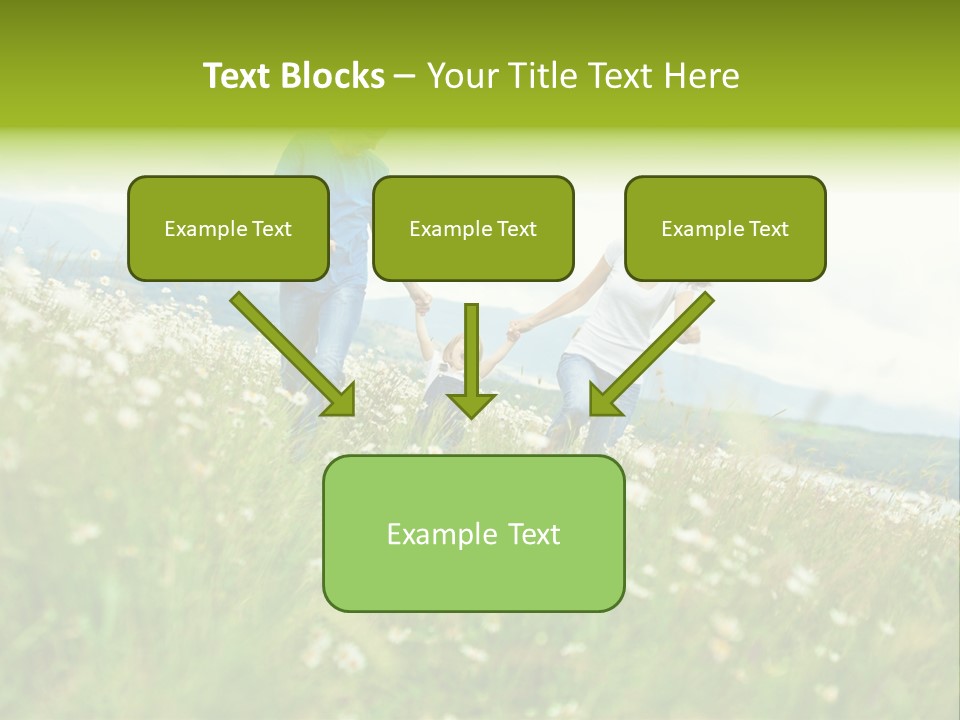 Text Blocks – Your Title Text Here

Example Text

Example Text

Example Text

Example Text